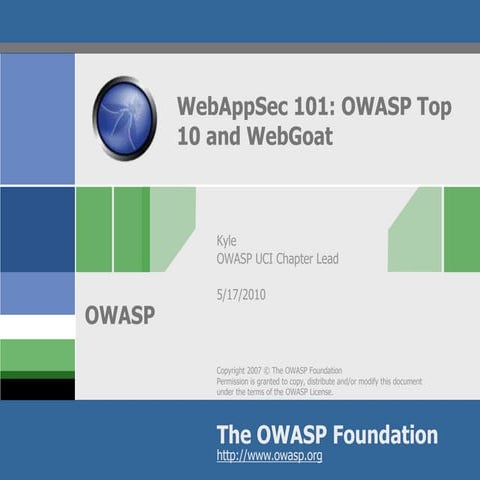 WebAppSec 101: OWASP Top 10 and WebGoat

Kyle
OWASP UCI Chapter Lead

5/17/2010

OWASP

Copyright 2007 © The OWASP Foundation
Permission is granted to copy, distribute and/or modify this document under the terms of the OWASP License.

The OWASP Foundation
http://www.owasp.org